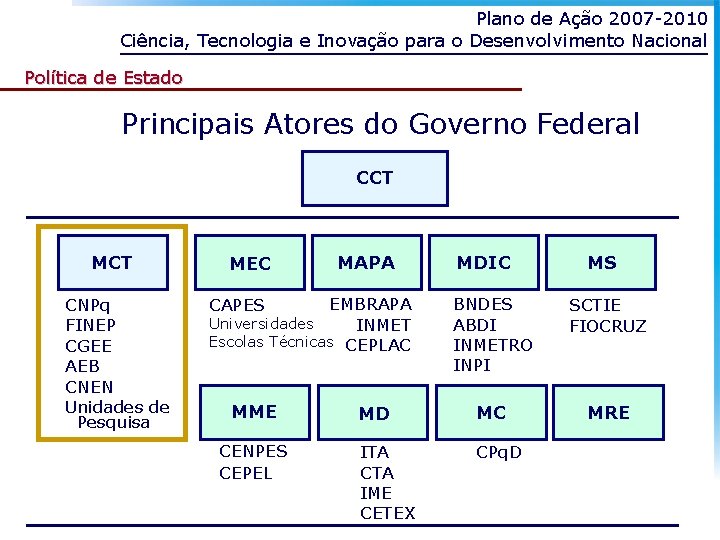 Plano de Ação 2007-2010
Ciência, Tecnologia e Inovação para o Desenvolvimento Nacional

Política de Estado

Principais Atores do Governo Federal

CCT

MCT
CNPq
FINEP
CGEE
AEB
CNEN
Unidades de Pesquisa

MEC
CAPES
Universidades
Escolas Técnicas

MAPA
EMBRAPA
INMET
CEPLAC

MDIC
BNDES
ABDI
INMETRO
INPI

MS
SCTIE
FIOCRUZ

MME
CENPES
CEPEL

MD
ITA
CTA
IME
CETEX

MC
CPqD

MRE